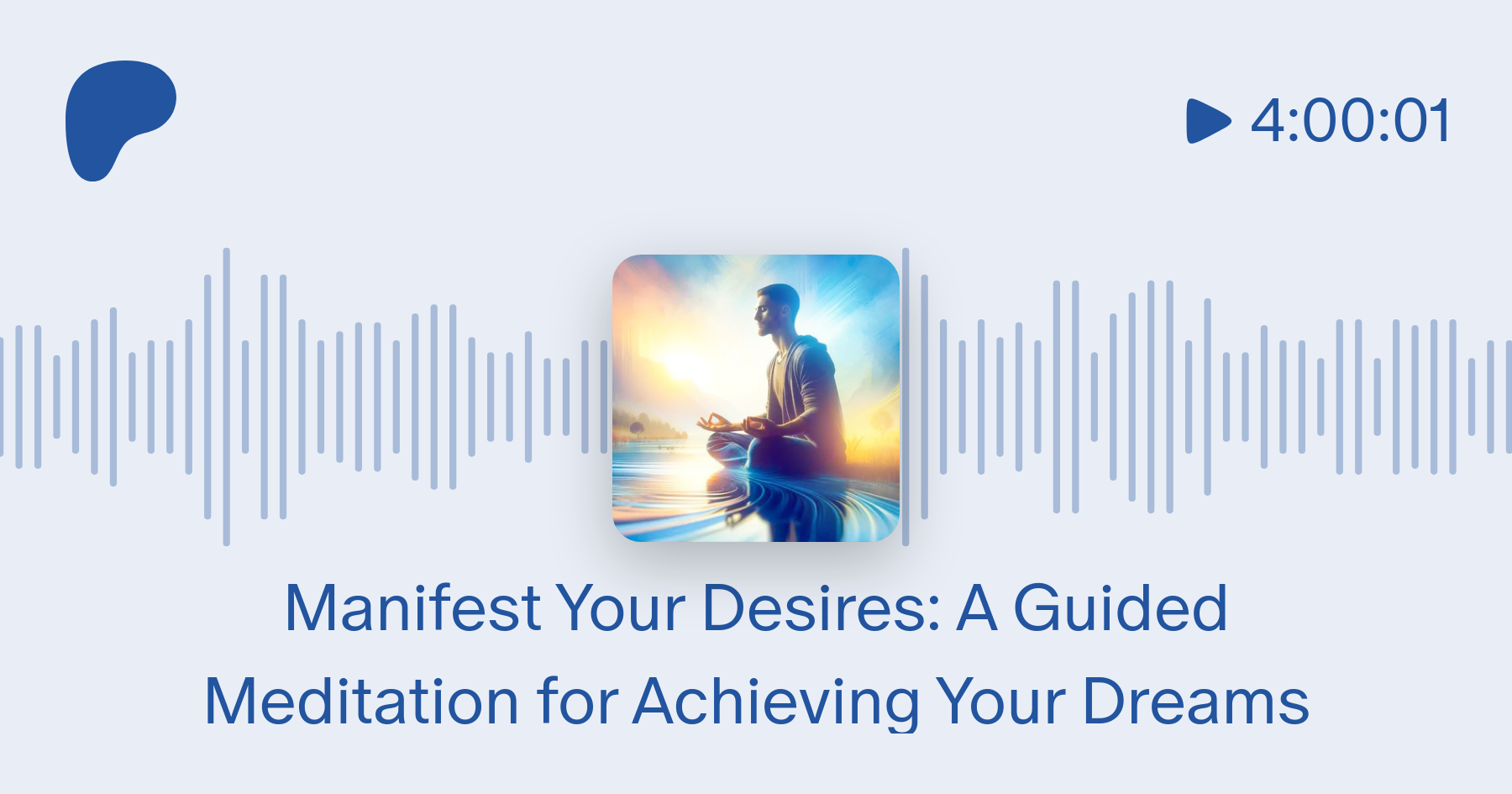 4:00:01

Manifest Your Desires: A Guided Meditation for Achieving Your Dreams